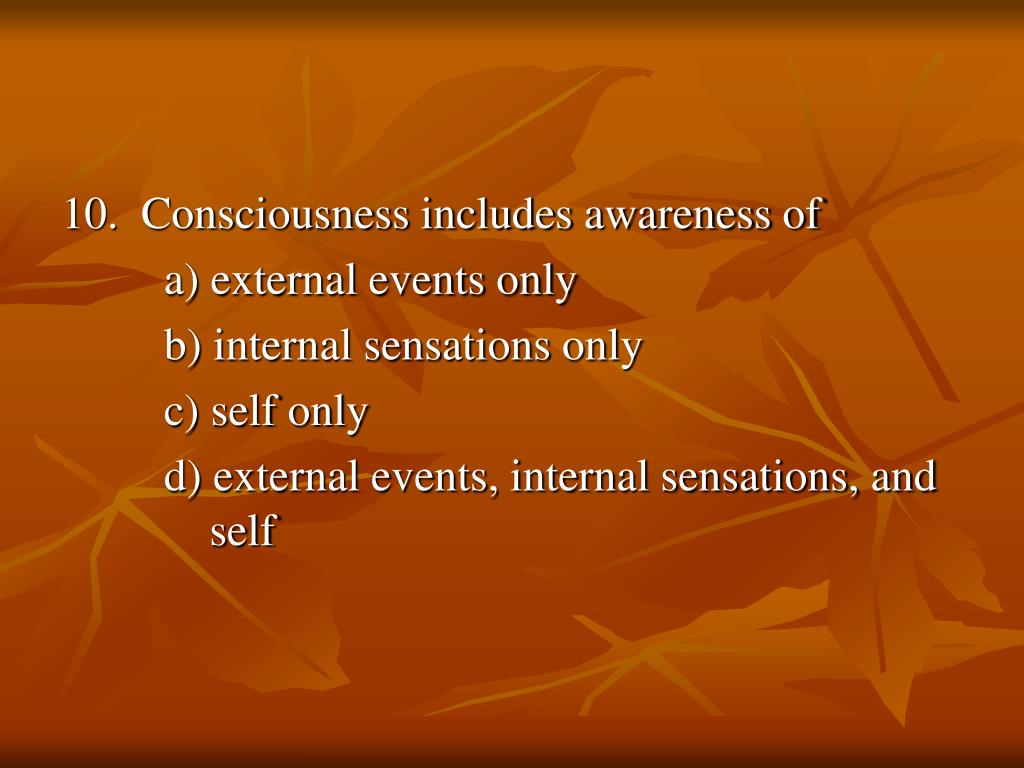 10. Consciousness includes awareness of

a) external events only

b) internal sensations only

c) self only

d) external events, internal sensations, and self